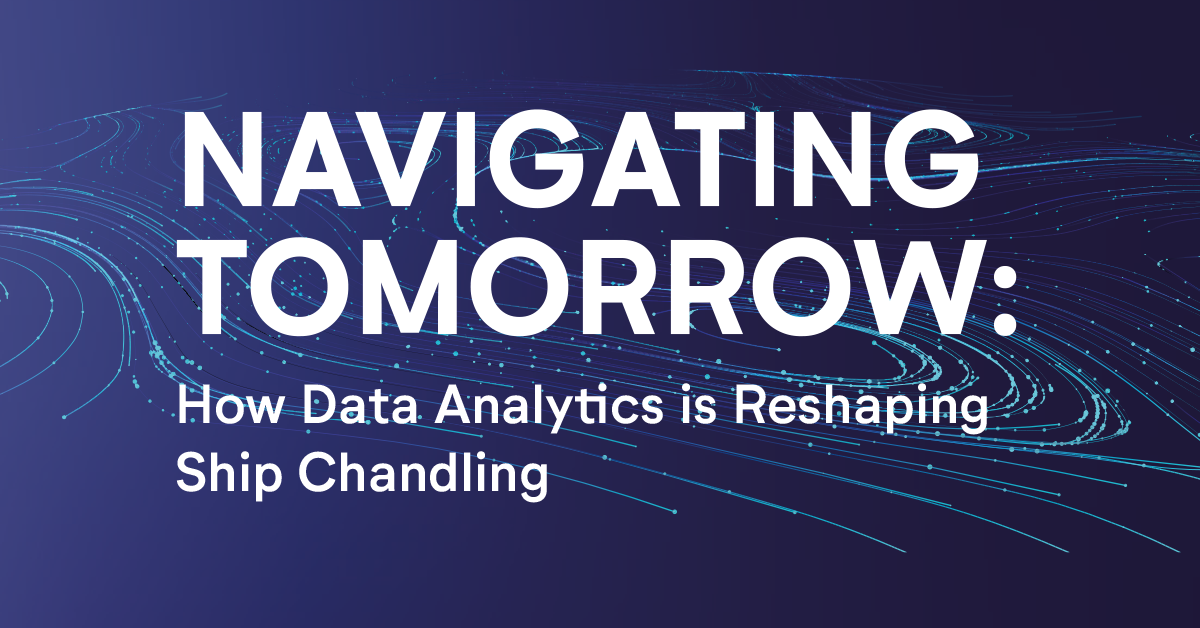 NAVIGATING TOMORROW:

How Data Analytics is Reshaping Ship Chandling